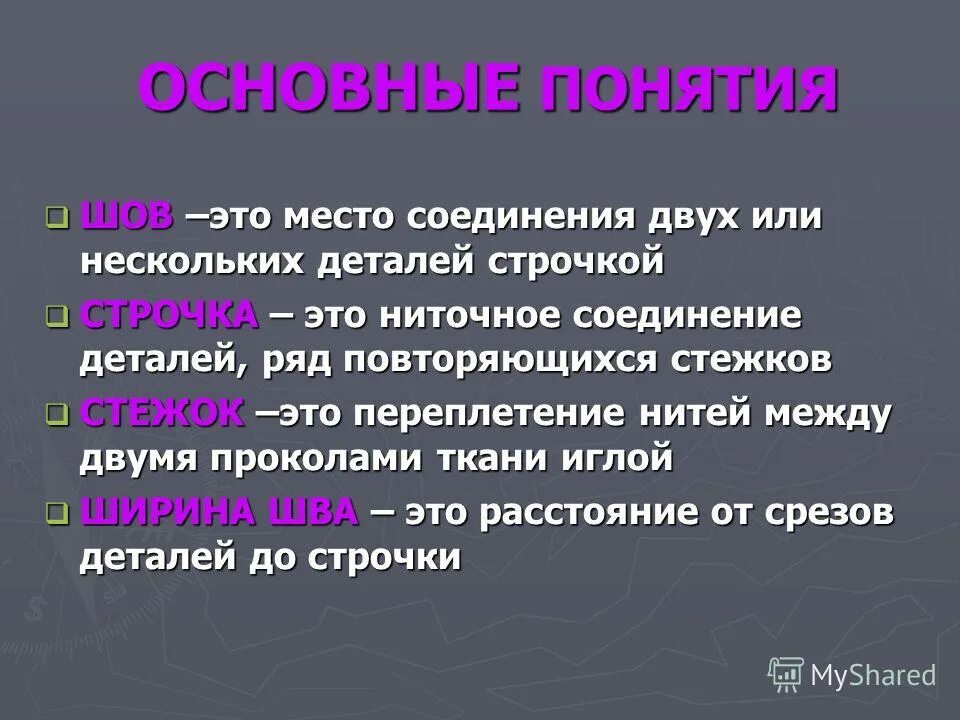 ОСНОВНЫЕ ПОНЯТИЯ

ШОВ –это место соединения двух или нескольких деталей строчкой

СТРОЧКА – это ниточное соединение деталей, ряд повторяющихся стежков

СТЕЖОК –это переплетение нитей между двумя проколами ткани иглой

ШИРИНА ШВА – это расстояние от срезов деталей до строчки

MyShared